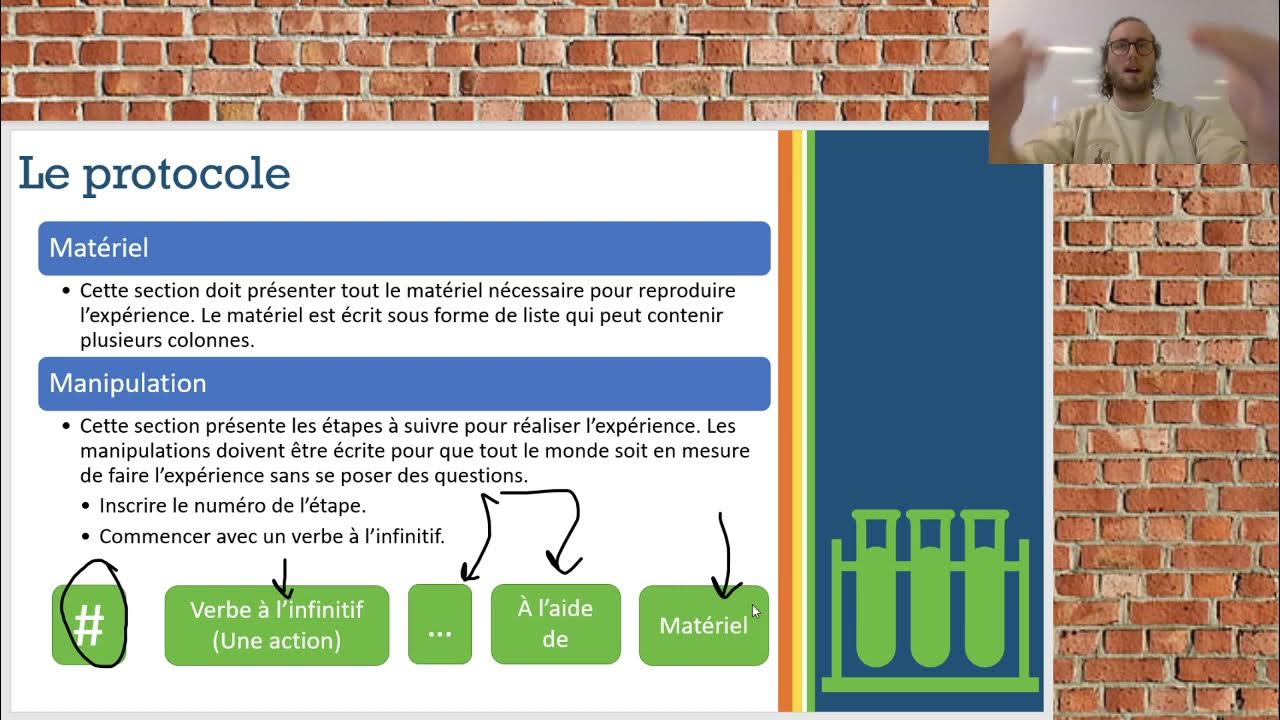 Le protocole

Matériel

• Cette section doit présenter tout le matériel nécessaire pour reproduire l'expérience. Le matériel est écrit sous forme de liste qui peut contenir plusieurs colonnes.

Manipulation

• Cette section présente les étapes à suivre pour réaliser l'expérience. Les manipulations doivent être écrite pour que tout le monde soit en mesure de faire l'expérience sans se poser des questions.
• Inscrire le numéro de l'étape.
• Commencer avec un verbe à l'infinitif.

#

Verbe à l'infinitif (Une action)

...

À l'aide de

Matériel